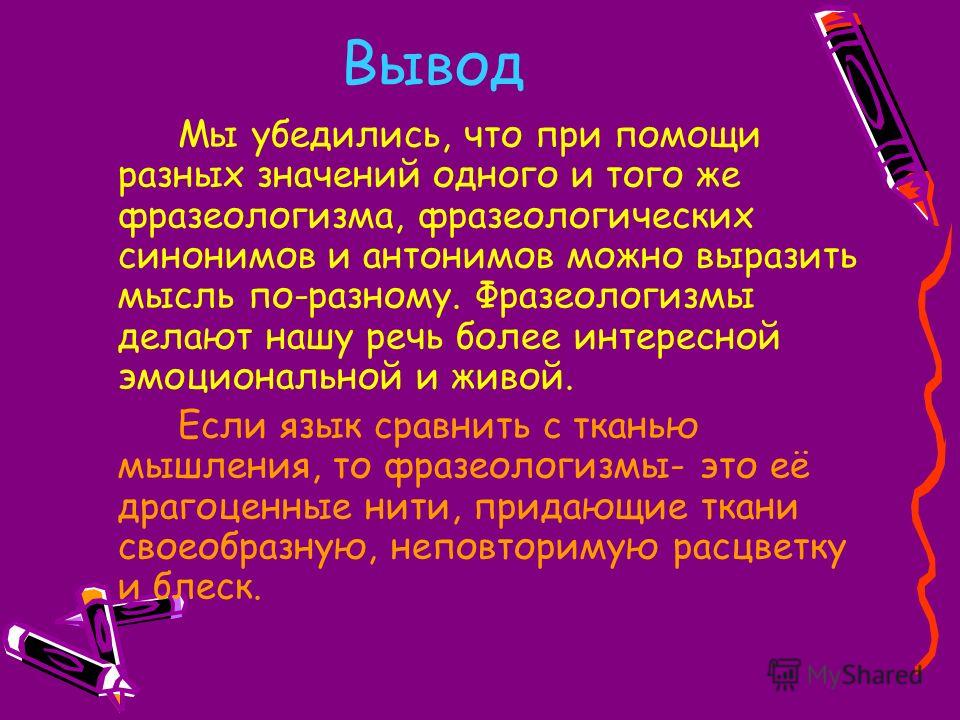 Вывод

Мы убедились, что при помощи разных значений одного и того же фразеологизма, фразеологических синонимов и антонимов можно выразить мысль по-разному. Фразеологизмы делают нашу речь более интересной эмоциональной и живой.

Если язык сравнить с тканью мышления, то фразеологизмы- это её драгоценные нити, придающие ткани своеобразную, неповторимую расцветку и блеск.

MyShared